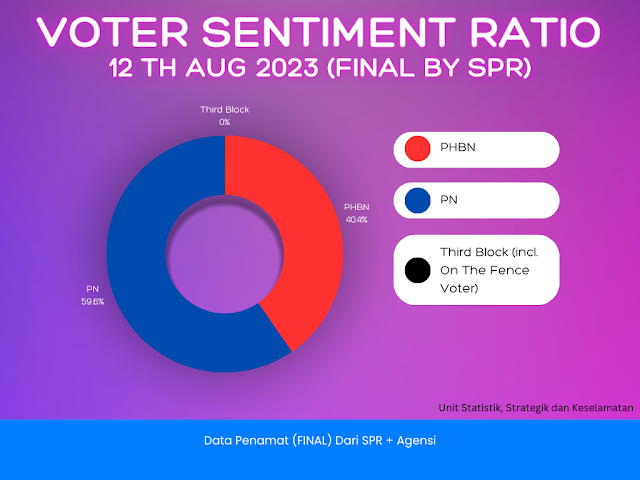 VOTER SENTIMENT RATIO
12 TH AUG 2023 (FINAL BY SPR)

Third Block
0%

PHBN
40.4%

PN
59.6%

PHBN

PN

Third Block (incl. On The Fence Voter)

Unit Statistik, Strategik dan Keselamatan

Data Penamat (FINAL) Dari SPR + Agensi